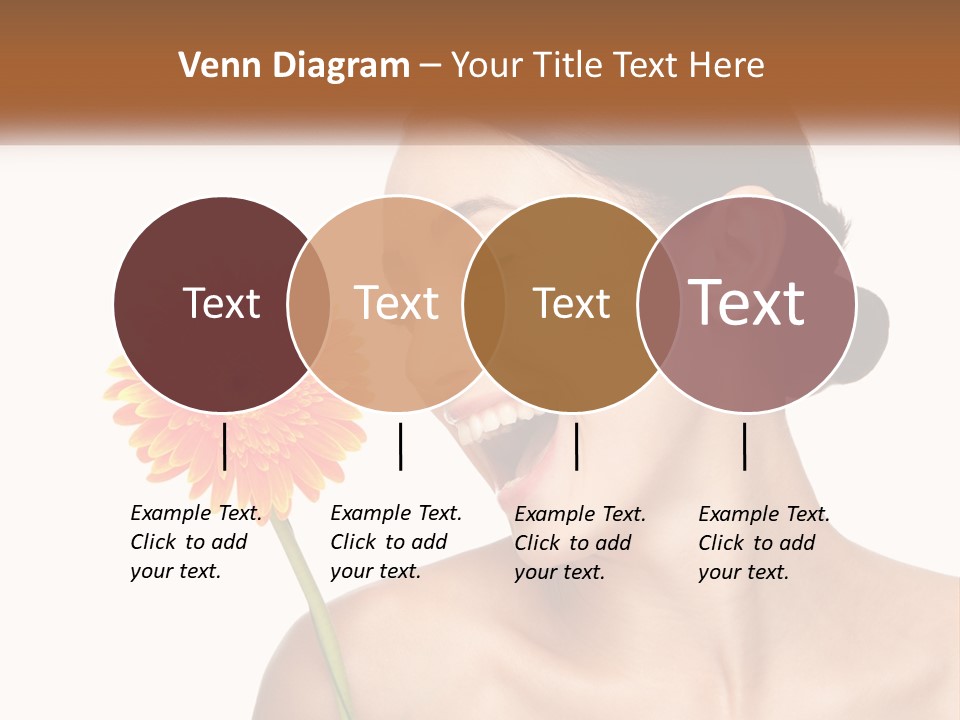 Venn Diagram – Your Title Text Here

Text

Text

Text

Text

Example Text. Click to add your text.

Example Text. Click to add your text.

Example Text. Click to add your text.

Example Text. Click to add your text.